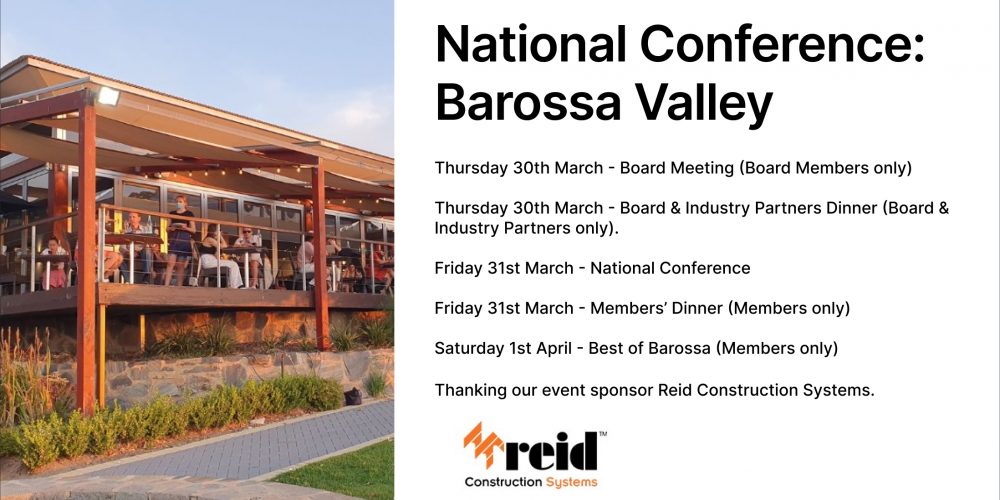 National Conference: Barossa Valley

Thursday 30th March - Board Meeting (Board Members only)

Thursday 30th March - Board & Industry Partners Dinner (Board & Industry Partners only).

Friday 31st March - National Conference

Friday 31st March - Members' Dinner (Members only)

Saturday 1st April - Best of Barossa (Members only)

Thanking our event sponsor Reid Construction Systems.

reid™
Construction Systems